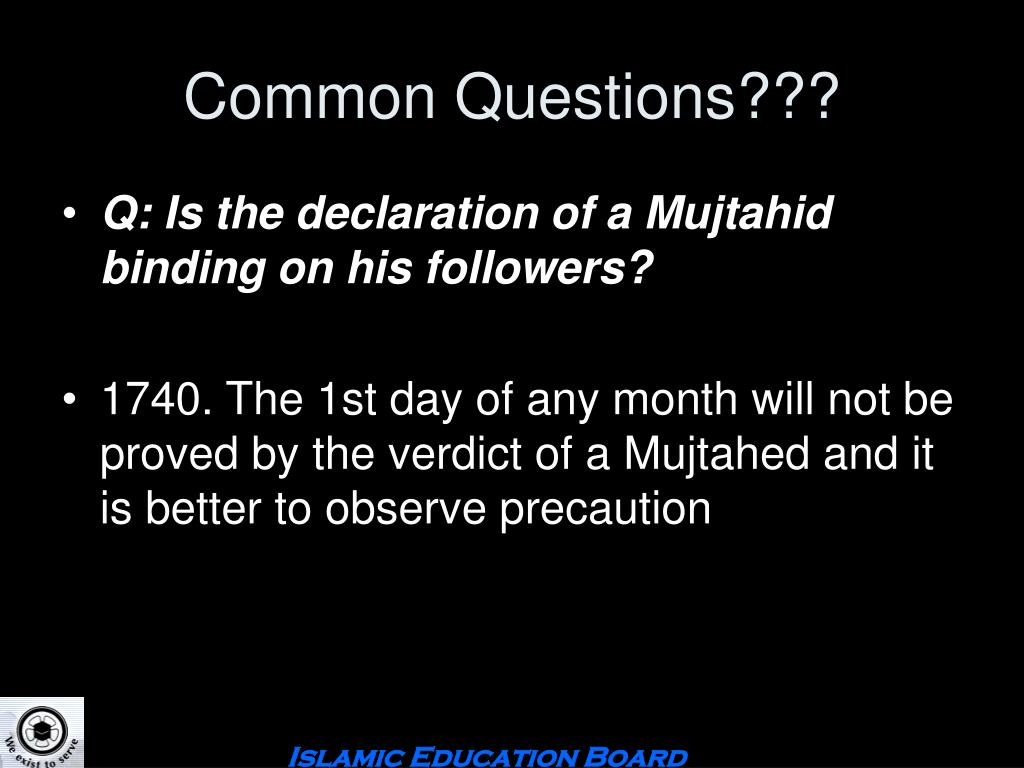 Common Questions???

• Q: Is the declaration of a Mujtahid binding on his followers?

• 1740. The 1st day of any month will not be proved by the verdict of a Mujtahed and it is better to observe precaution

We exist to serve

Islamic Education Board